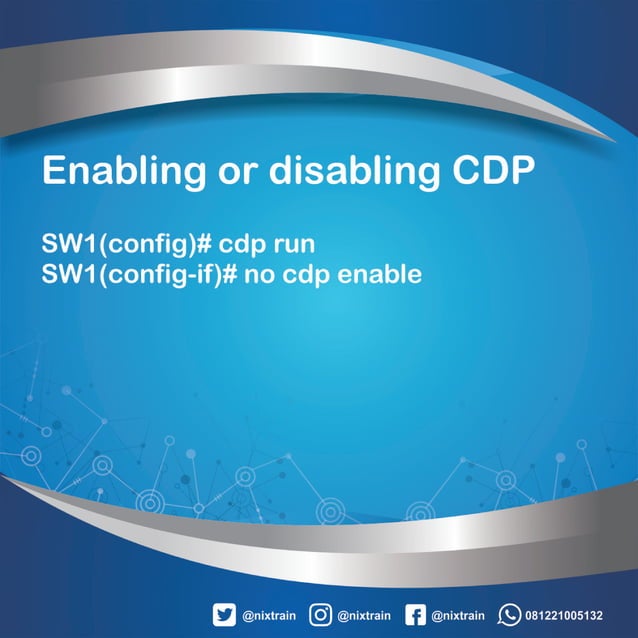 Enabling or disabling CDP

SW1(config)# cdp run
SW1(config-if)# no cdp enable

@nixtrain @nixtrain @nixtrain 081221005132